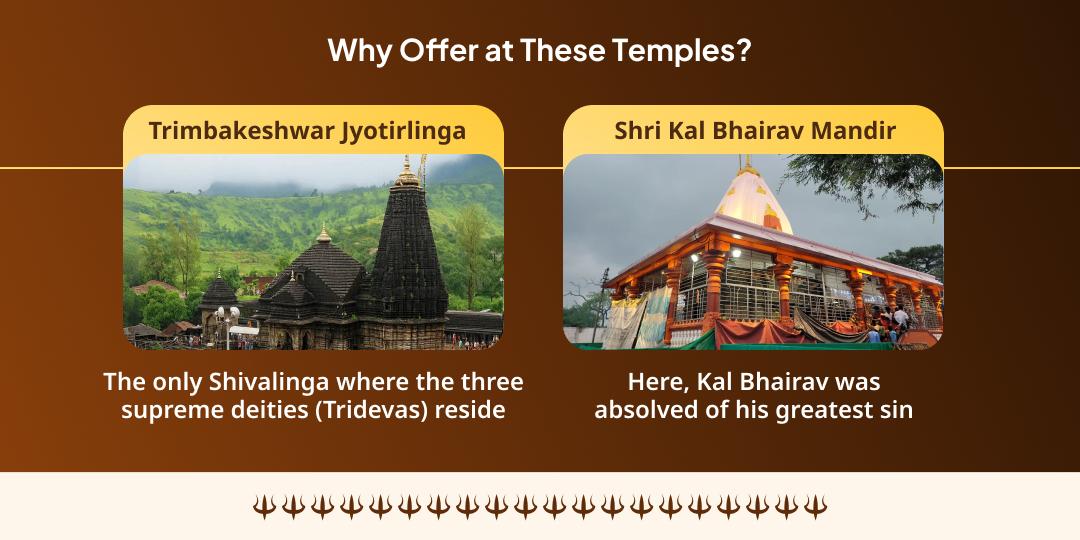 Why Offer at These Temples?

Trimbakeshwar Jyotirlinga

The only Shivalinga where the three supreme deities (Tridevas) reside

Shri Kal Bhairav Mandir

Here, Kal Bhairav was absolved of his greatest sin